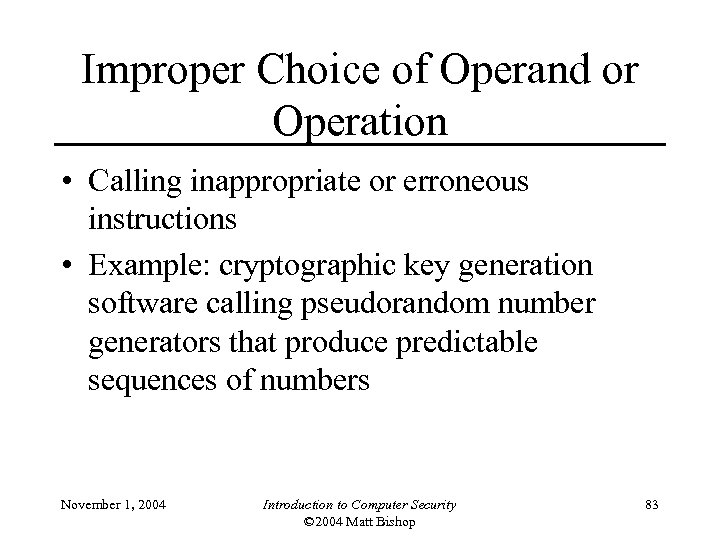 Improper Choice of Operand or Operation

• Calling inappropriate or erroneous instructions

• Example: cryptographic key generation software calling pseudorandom number generators that produce predictable sequences of numbers

November 1, 2004

Introduction to Computer Security
©2004 Matt Bishop

83